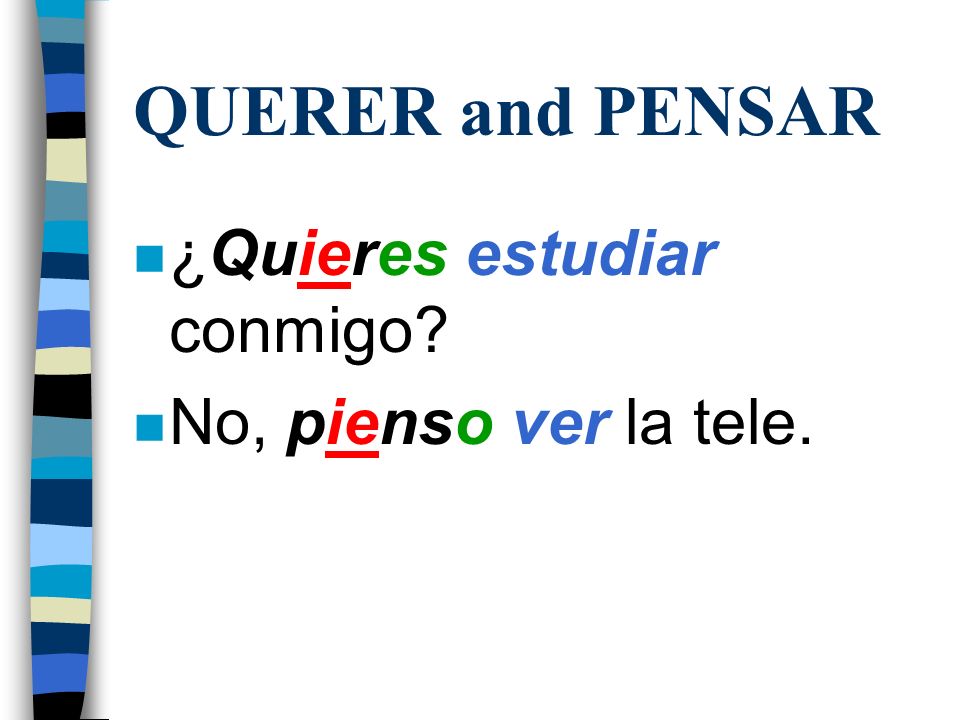 QUERER and PENSAR

¿Quieres estudiar conmigo?

No, pienso ver la tele.